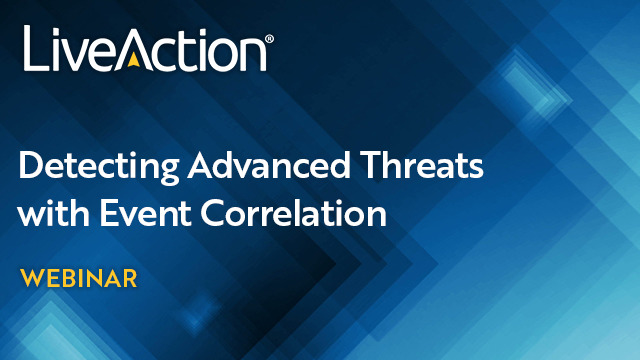 LiveAction®

Detecting Advanced Threats with Event Correlation

WEBINAR